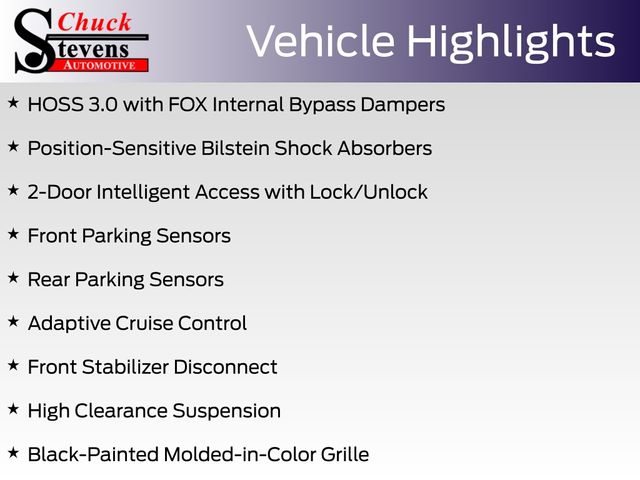 Chuck Stevens AUTOMOTIVE

Vehicle Highlights

★ HOSS 3.0 with FOX Internal Bypass Dampers

★ Position-Sensitive Bilstein Shock Absorbers

★ 2-Door Intelligent Access with Lock/Unlock

★ Front Parking Sensors

★ Rear Parking Sensors

★ Adaptive Cruise Control

★ Front Stabilizer Disconnect

★ High Clearance Suspension

★ Black-Painted Molded-in-Color Grille